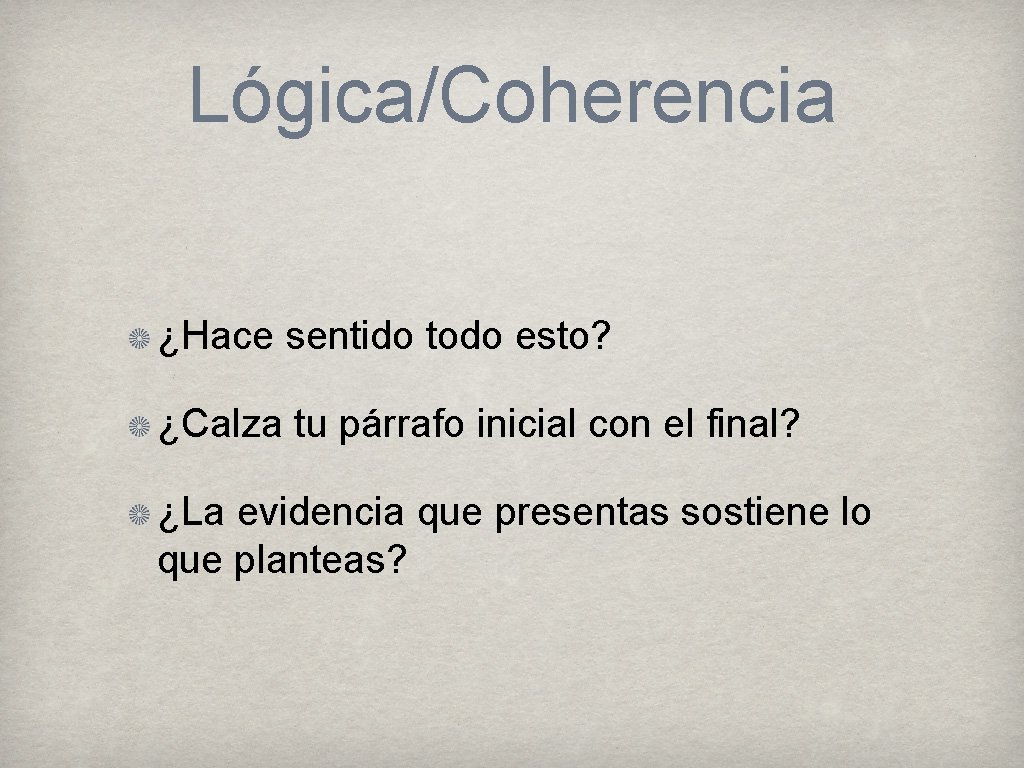 Lógica/Coherencia

¿Hace sentido todo esto?

¿Calza tu párrafo inicial con el final?

¿La evidencia que presentas sostiene lo que planteas?